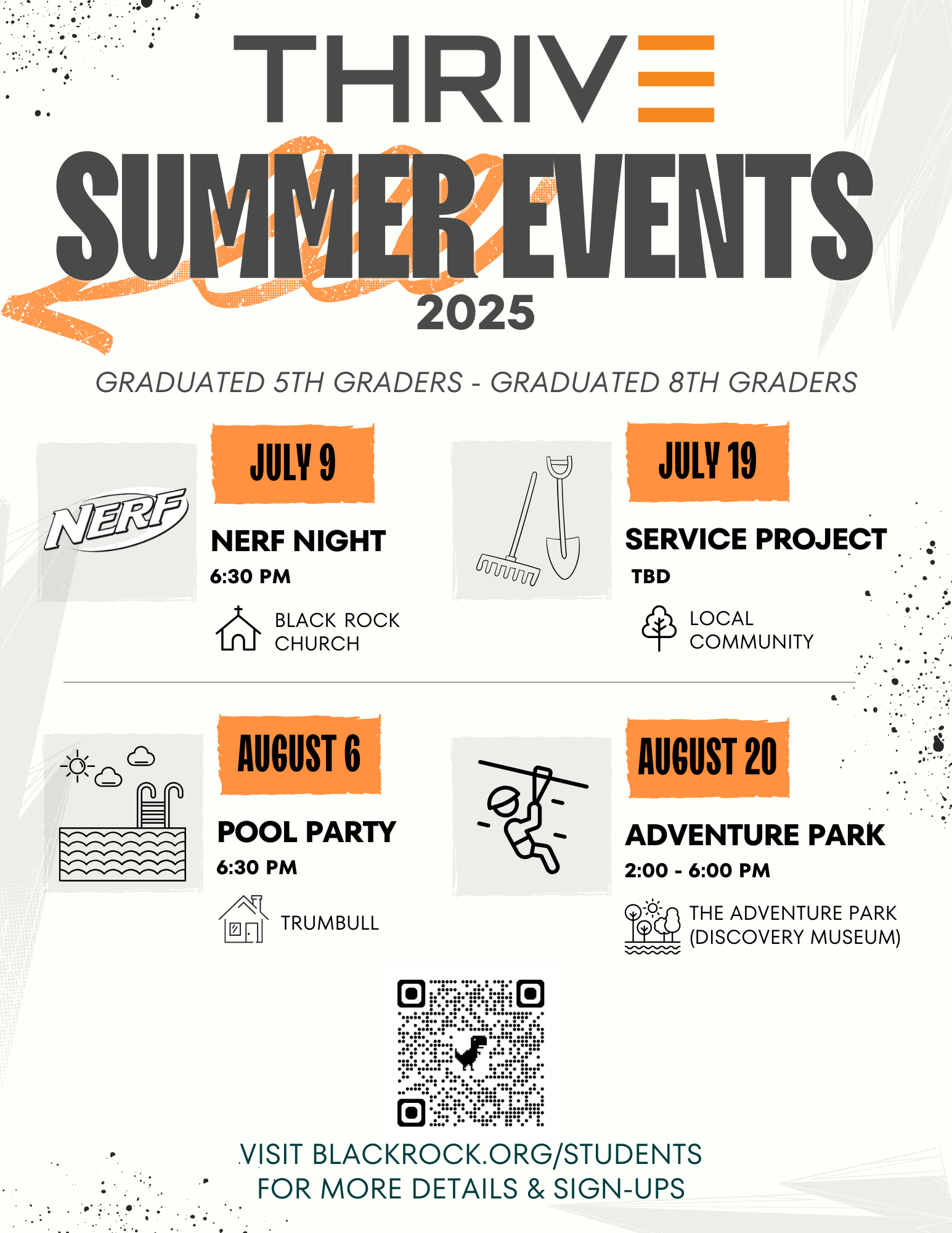 THRIVE

SUMMER EVENTS

2025

GRADUATED 5TH GRADERS - GRADUATED 8TH GRADERS

NERF

JULY 9

NERF NIGHT

6:30 PM

BLACK ROCK CHURCH

JULY 19

SERVICE PROJECT

TBD

LOCAL COMMUNITY

AUGUST 6

POOL PARTY

6:30 PM

TRUMBULL

AUGUST 20

ADVENTURE PARK

2:00 - 6:00 PM

THE ADVENTURE PARK (DISCOVERY MUSEUM)

VISIT BLACKROCK.ORG/STUDENTS FOR MORE DETAILS & SIGN-UPS